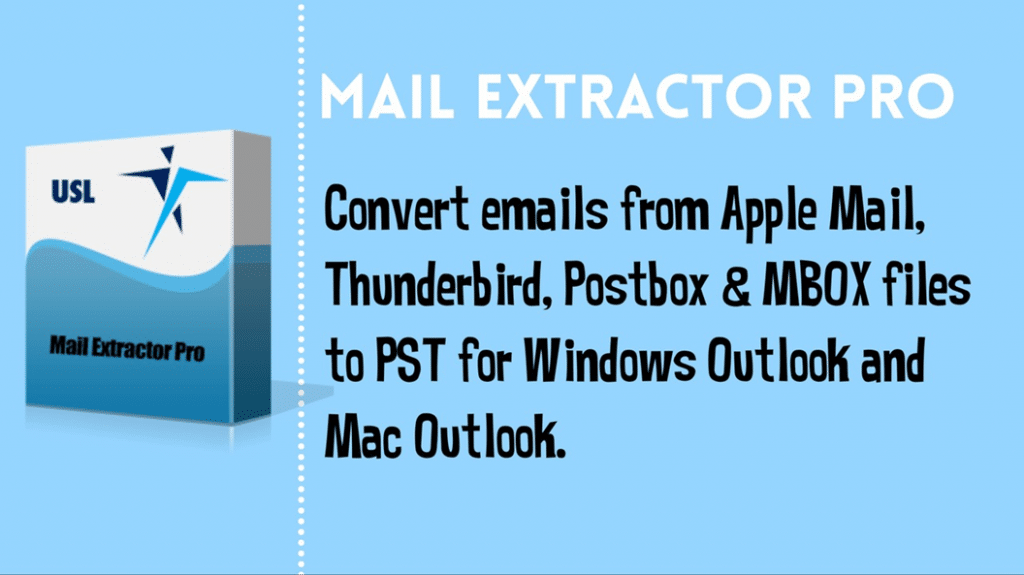 USL

Mail Extractor Pro

MAIL EXTRACTOR PRO

Convert emails from Apple Mail, Thunderbird, Postbox & MBOX files to PST for Windows Outlook and Mac Outlook.